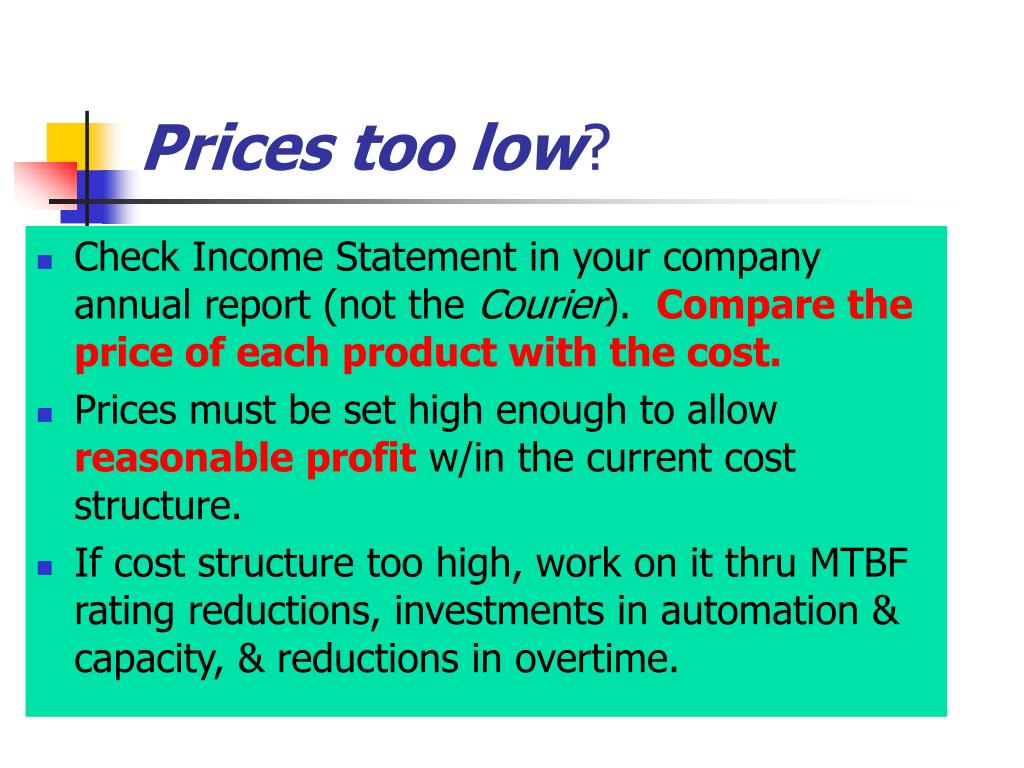 Prices too low?

Check Income Statement in your company annual report (not the Courier). Compare the price of each product with the cost.

Prices must be set high enough to allow reasonable profit w/in the current cost structure.

If cost structure too high, work on it thru MTBF rating reductions, investments in automation & capacity, & reductions in overtime.